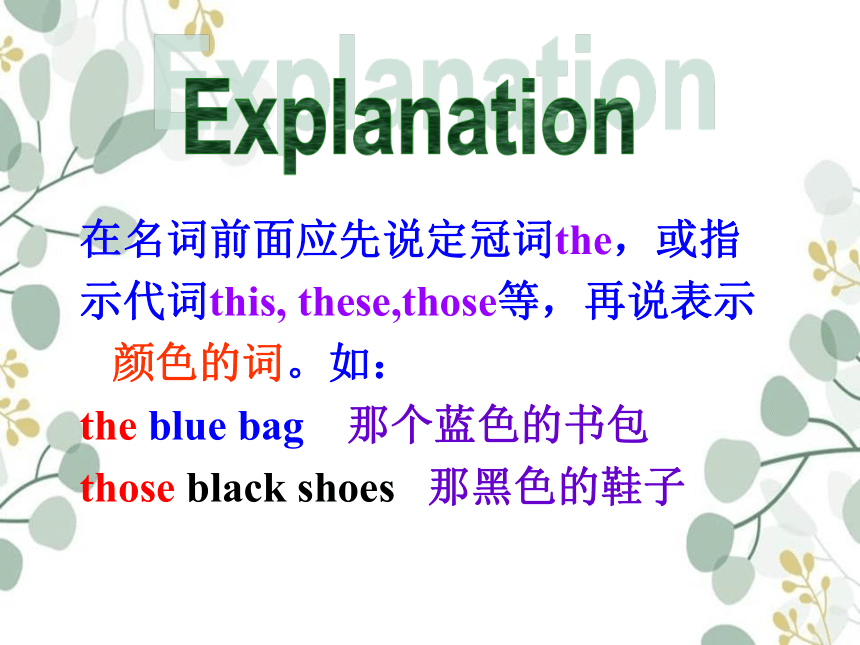 Explanation

在名词前面应先说定冠词the，或指示代词this, these,those等，再说表示颜色的词。如：

the blue bag　那个蓝色的书包

those black shoes　那黑色的鞋子